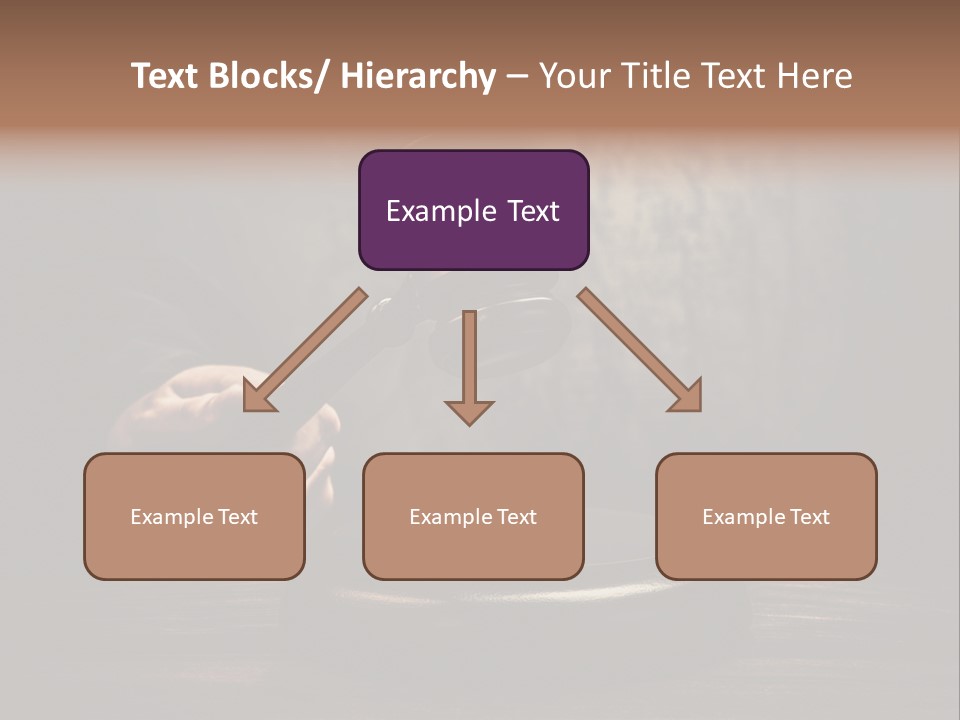 Text Blocks/ Hierarchy – Your Title Text Here

Example Text

Example Text

Example Text

Example Text